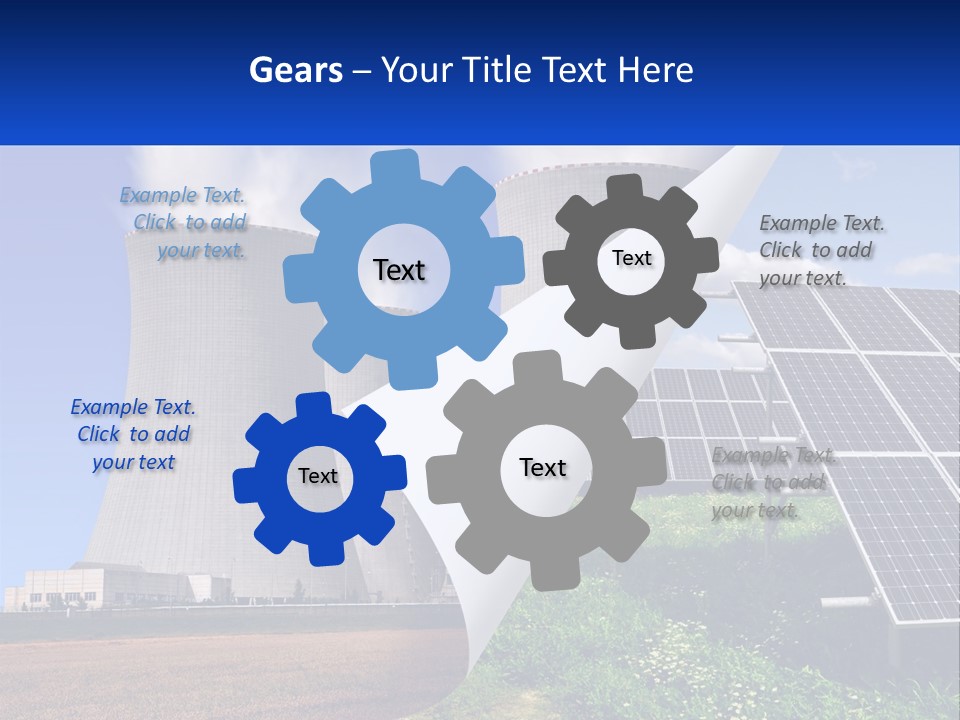 Gears – Your Title Text Here

Example Text. Click to add your text.

Text

Text

Example Text. Click to add your text.

Example Text. Click to add your text

Text

Text

Example Text. Click to add your text.